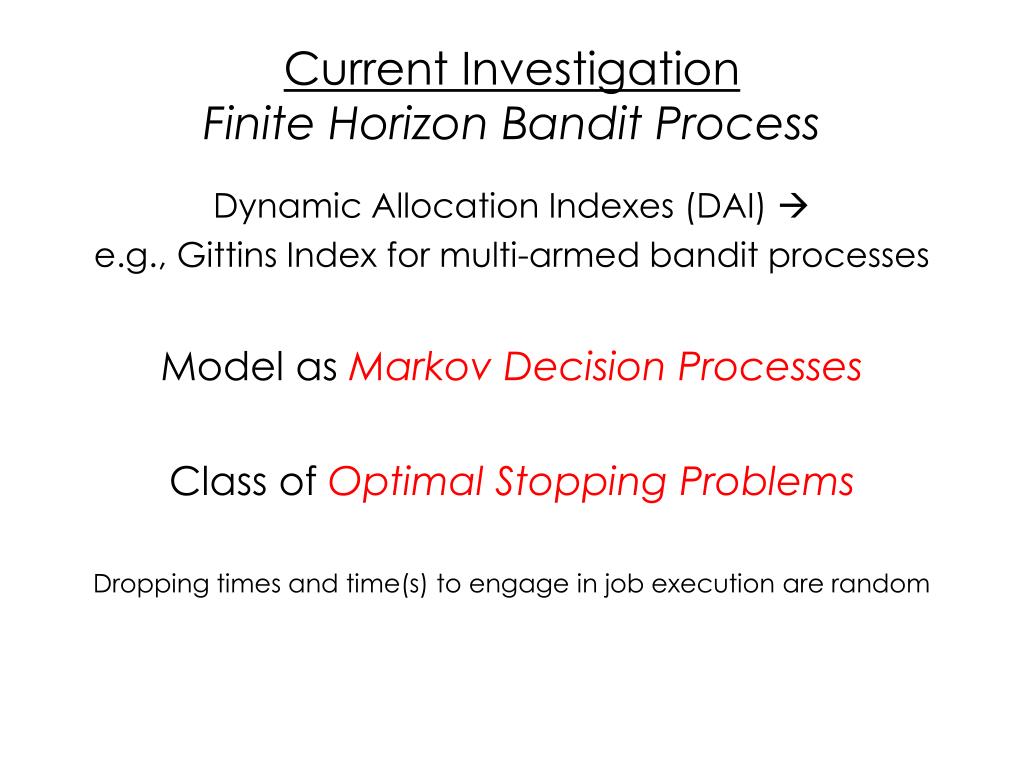 Current Investigation
Finite Horizon Bandit Process

Dynamic Allocation Indexes (DAI) →
e.g., Gittins Index for multi-armed bandit processes

Model as Markov Decision Processes

Class of Optimal Stopping Problems

Dropping times and time(s) to engage in job execution are random